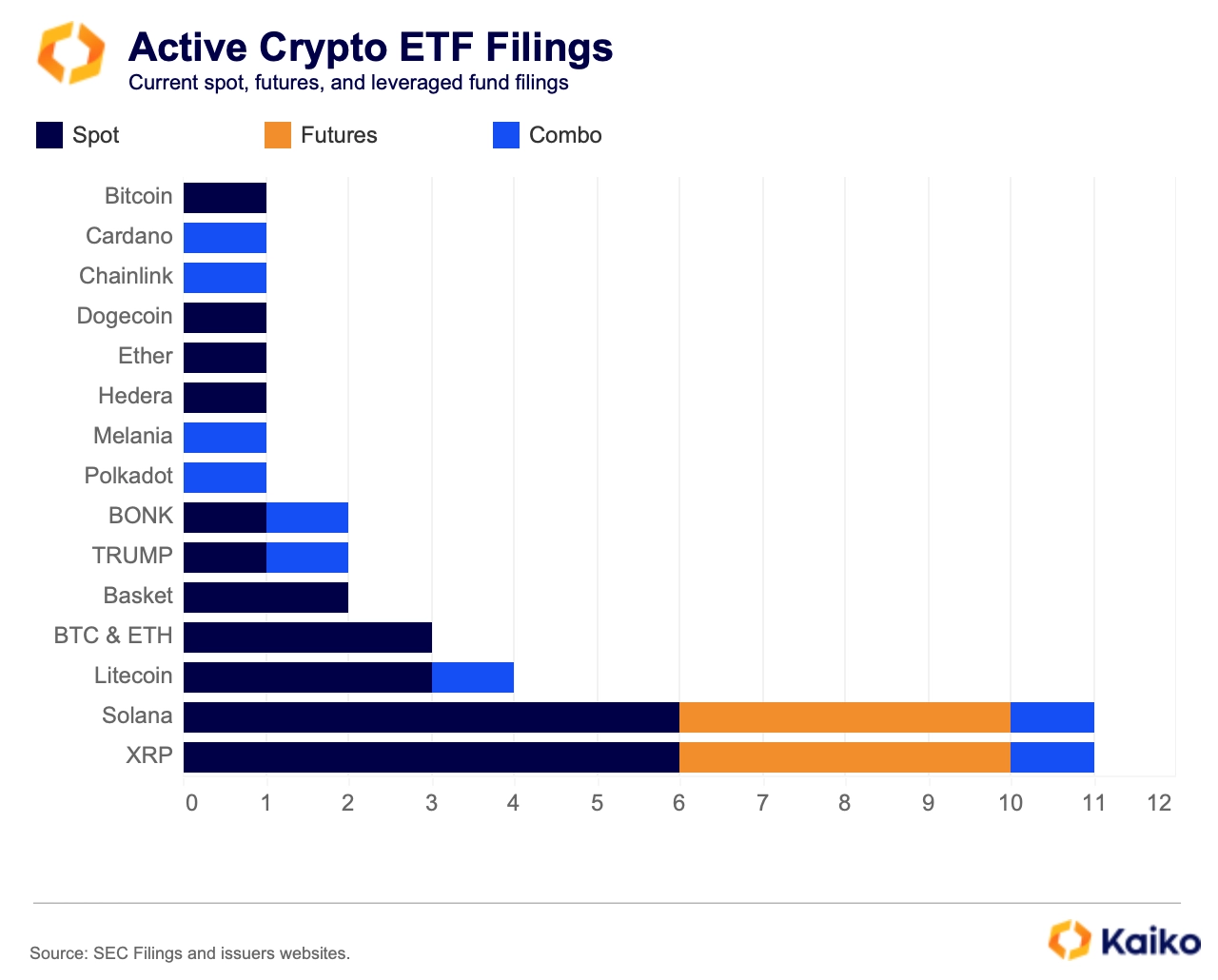 Active Crypto ETF Filings
Current spot, futures, and leveraged fund filings

Spot Futures Combo

Bitcoin
Cardano
Chainlink
Dogecoin
Ether
Hedera
Melania
Polkadot
BONK
TRUMP
Basket
BTC & ETH
Litecoin
Solana
XRP

0 1 2 3 4 5 6 7 8 9 10 11 12

Source: SEC Filings and issuers websites.

Kaiko